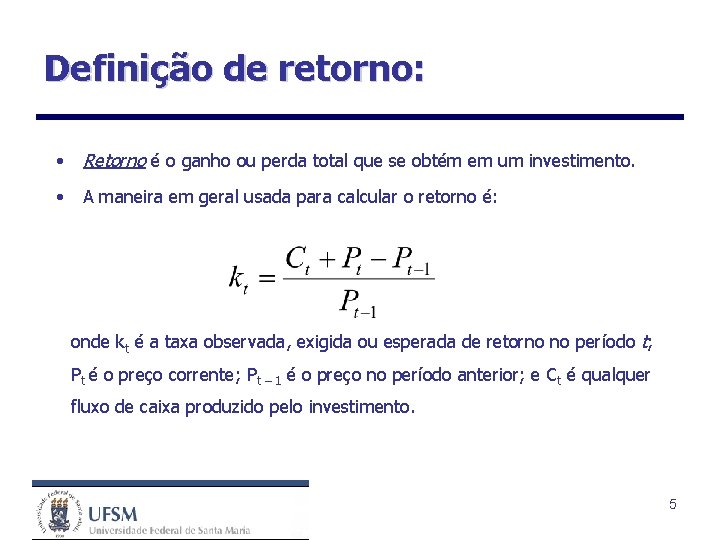 Definição de retorno:

• Retorno é o ganho ou perda total que se obtém em um investimento.

• A maneira em geral usada para calcular o retorno é:

$k_t = \frac{C_t + P_t - P_{t-1}}{P_{t-1}}$

onde $k_t$ é a taxa observada, exigida ou esperada de retorno no período $t$; $P_t$ é o preço corrente; $P_{t-1}$ é o preço no período anterior; e $C_t$ é qualquer fluxo de caixa produzido pelo investimento.

UFSM
Universidade Federal de Santa Maria

5